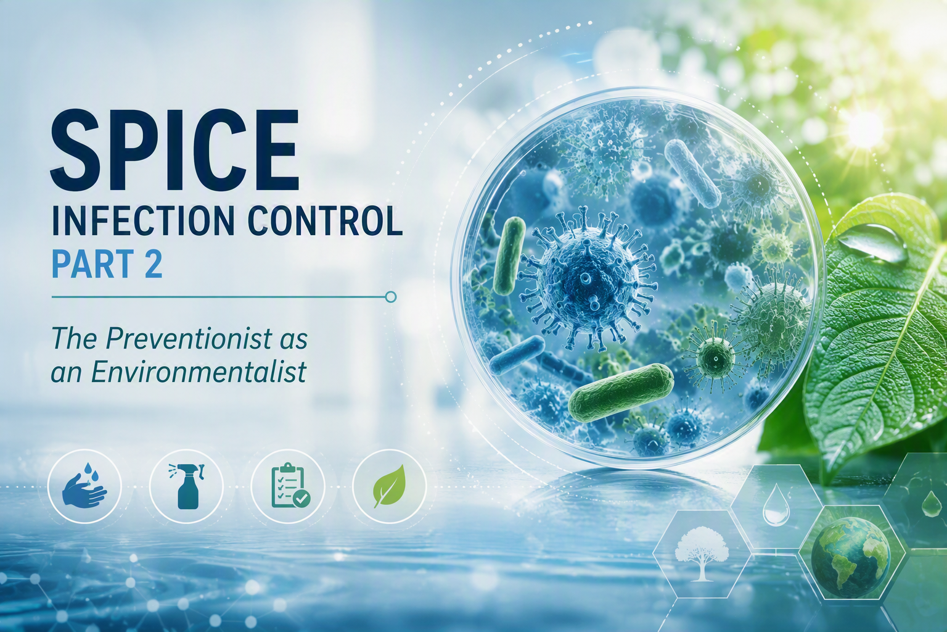 SPICE
INFECTION CONTROL
PART 2

The Preventionist as an Environmentalist